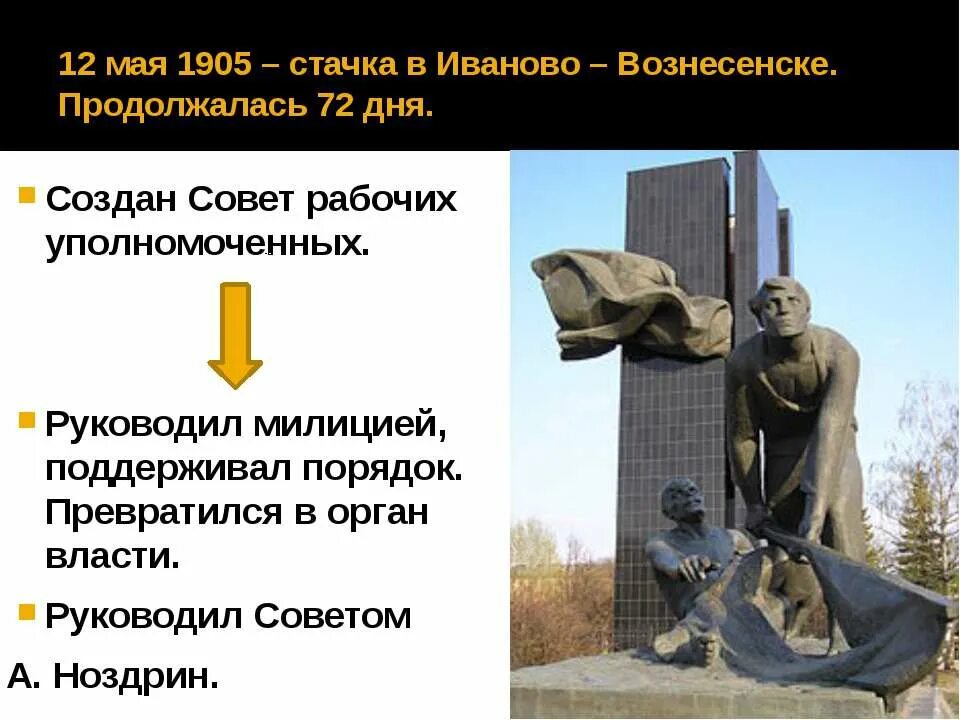 12 мая 1905 – стачка в Иваново – Вознесенске. Продолжалась 72 дня.

Создан Совет рабочих уполномоченных.

Руководил милицией, поддерживал порядок. Превратился в орган власти.

Руководил Советом А. Ноздрин.